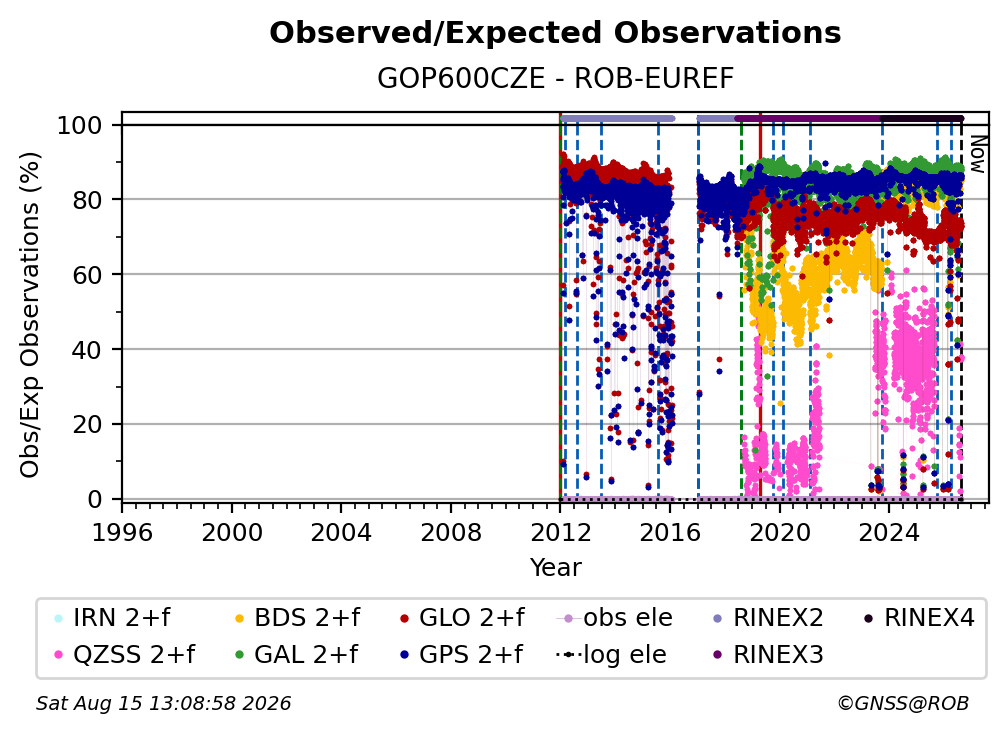 Observed/Expected Observations

GOP600CZE - ROB-EUREF

Obs/Exp Observations (%)

100
80
60
40
20
0

Now

1996 2000 2004 2008 2012 2016 2020 2024

Year

IRN 2+f
QZSS 2+f
BDS 2+f
GAL 2+f
GLO 2+f
GPS 2+f
obs ele
log ele
RINEX2
RINEX3
RINEX4

Sat Aug 15 13:08:58 2026

©GNSS@ROB